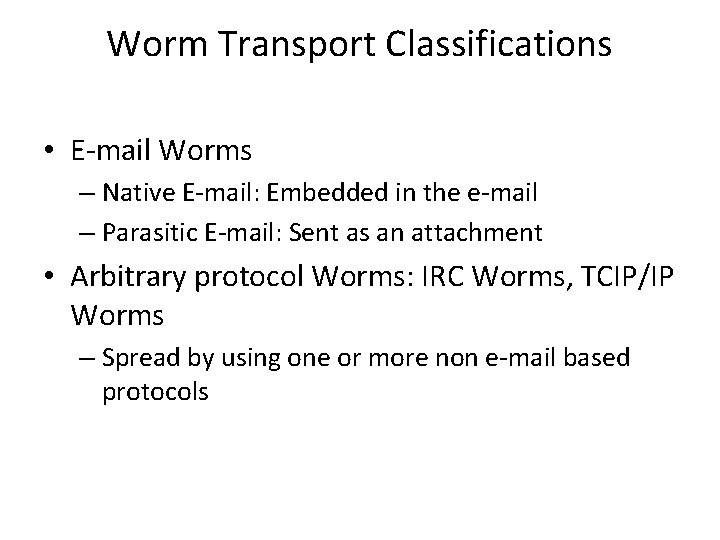 Worm Transport Classifications

• E-mail Worms
– Native E-mail: Embedded in the e-mail
– Parasitic E-mail: Sent as an attachment
• Arbitrary protocol Worms: IRC Worms, TCIP/IP Worms
– Spread by using one or more non e-mail based protocols